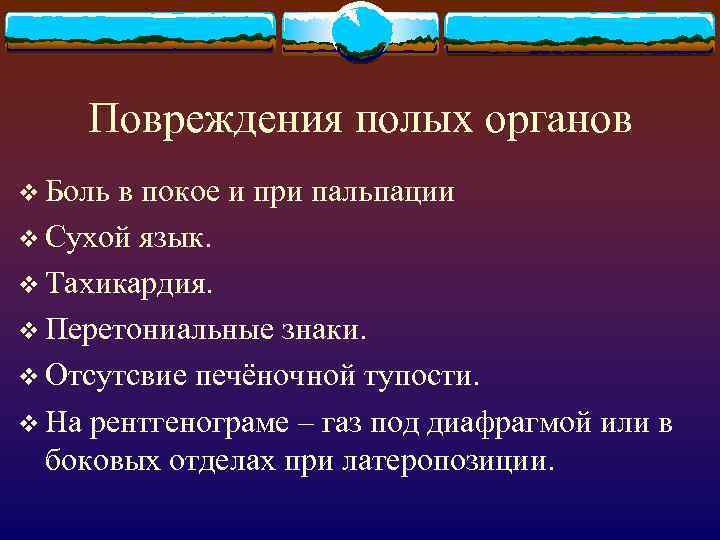 Повреждения полых органов

❖ Боль в покое и при пальпации
❖ Сухой язык.
❖ Тахикардия.
❖ Перетониальные знаки.
❖ Отсутсвие печёночной тупости.
❖ На рентгенограме – газ под диафрагмой или в боковых отделах при латеропозиции.